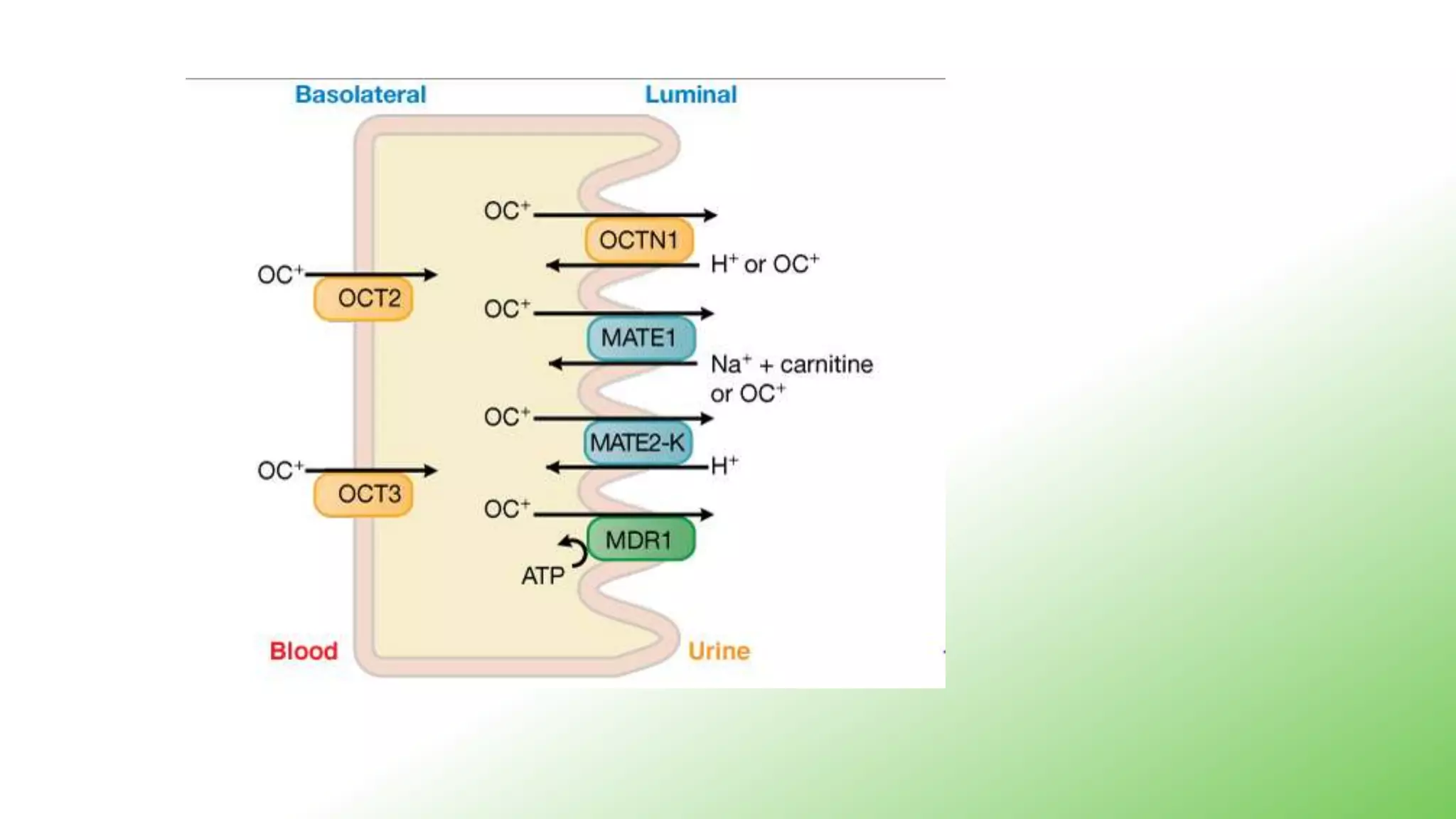 Basolateral

Luminal

$OC^+$

OCTN1

$H^+$ or $OC^+$

$OC^+$

OCT2

$OC^+$

MATE1

$Na^+$ + carnitine or $OC^+$

$OC^+$

MATE2-K

$H^+$

$OC^+$

OCT3

$OC^+$

MDR1

ATP

Blood

Urine